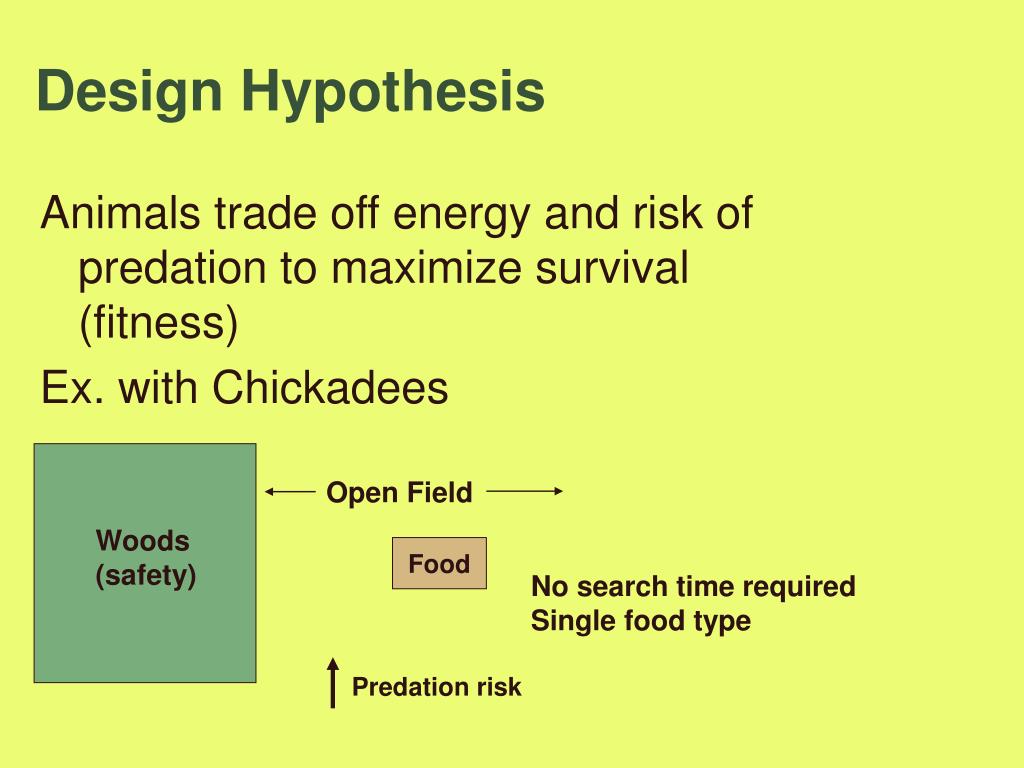 Design Hypothesis

Animals trade off energy and risk of predation to maximize survival (fitness)

Ex. with Chickadees

Woods (safety)

Open Field

Food

No search time required
Single food type

Predation risk